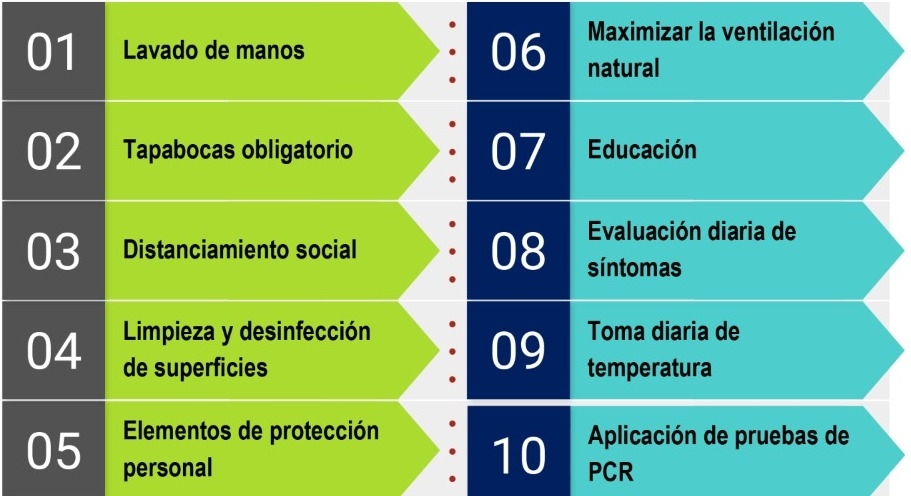 01 Lavado de manos

02 Tapabocas obligatorio

03 Distanciamiento social

04 Limpieza y desinfección de superficies

05 Elementos de protección personal

06 Maximizar la ventilación natural

07 Educación

08 Evaluación diaria de síntomas

09 Toma diaria de temperatura

10 Aplicación de pruebas de PCR